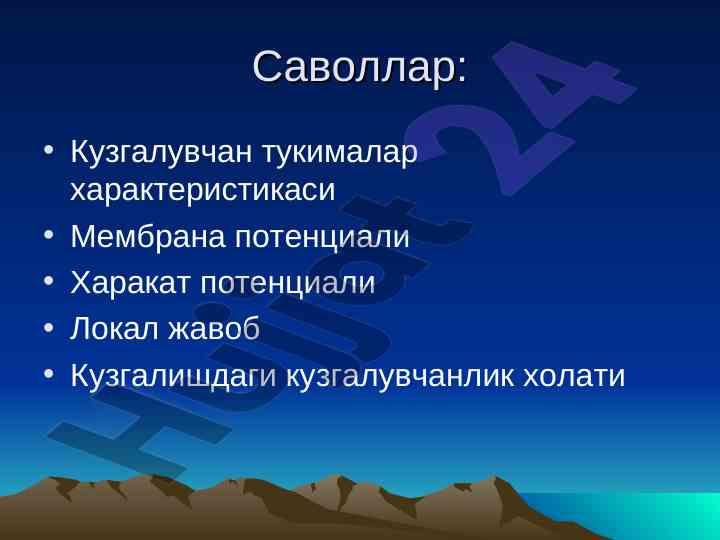 Саволлар:

• Кузгалувчан тукималар характеристикаси
• Мембрана потенциали
• Харакат потенциали
• Локал жавоб
• Кузгалишдаги кузгалувчанлик холати

Hujjat 24